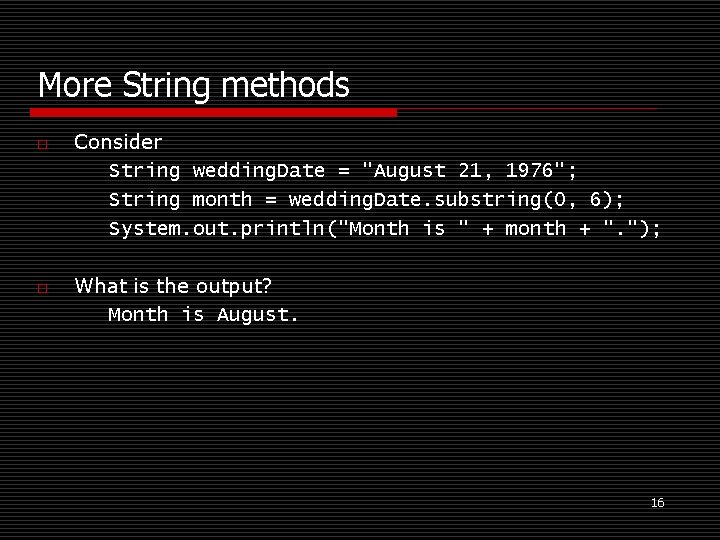 More String methods

Consider
String weddingDate = "August 21, 1976";
String month = weddingDate.substring(0, 6);
System.out.println("Month is " + month + ".");

What is the output?
Month is August.

16